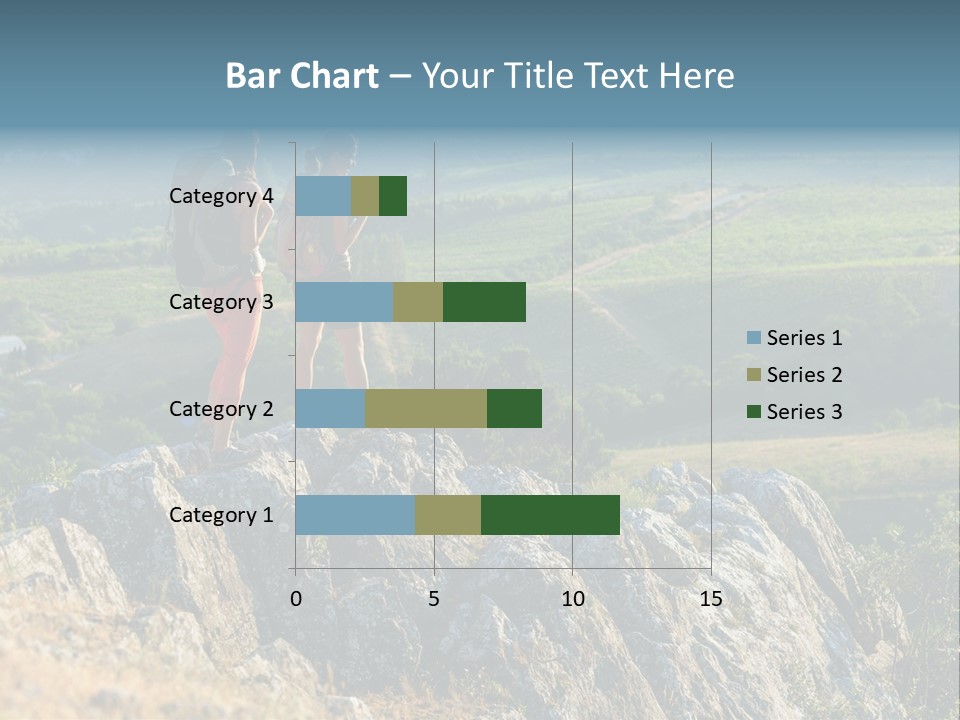 Bar Chart – Your Title Text Here

Category 4
Category 3
Category 2
Category 1

0
5
10
15

Series 1
Series 2
Series 3